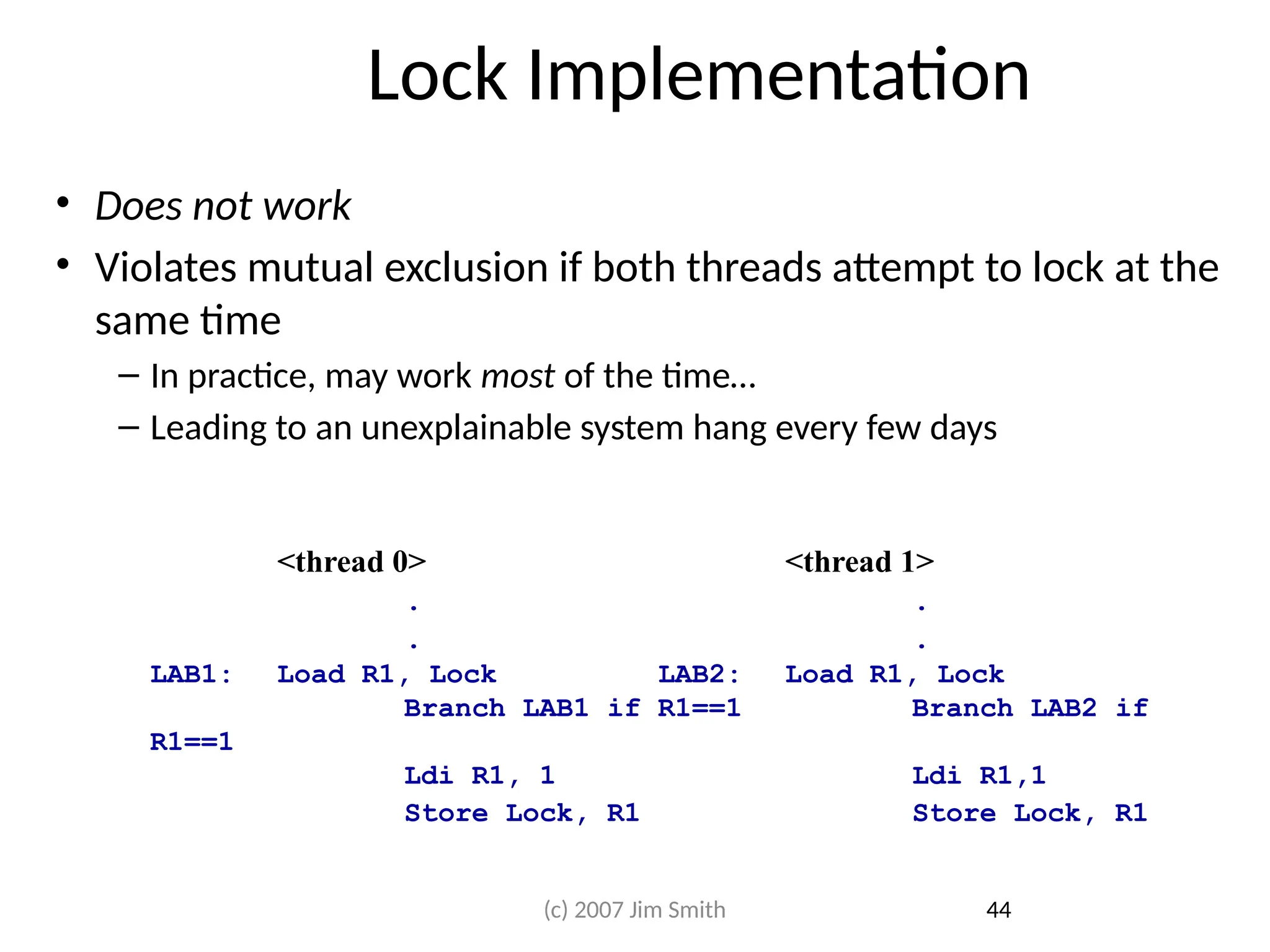 Lock Implementation

• Does not work
• Violates mutual exclusion if both threads attempt to lock at the same time
  – In practice, may work most of the time…
  – Leading to an unexplainable system hang every few days

<thread 0>
.
.
LAB1: Load R1, Lock
Branch LAB1 if R1==1
Ldi R1, 1
Store Lock, R1

<thread 1>
.
.
LAB2: Load R1, Lock
Branch LAB2 if R1==1
Ldi R1,1
Store Lock, R1

(c) 2007 Jim Smith
44